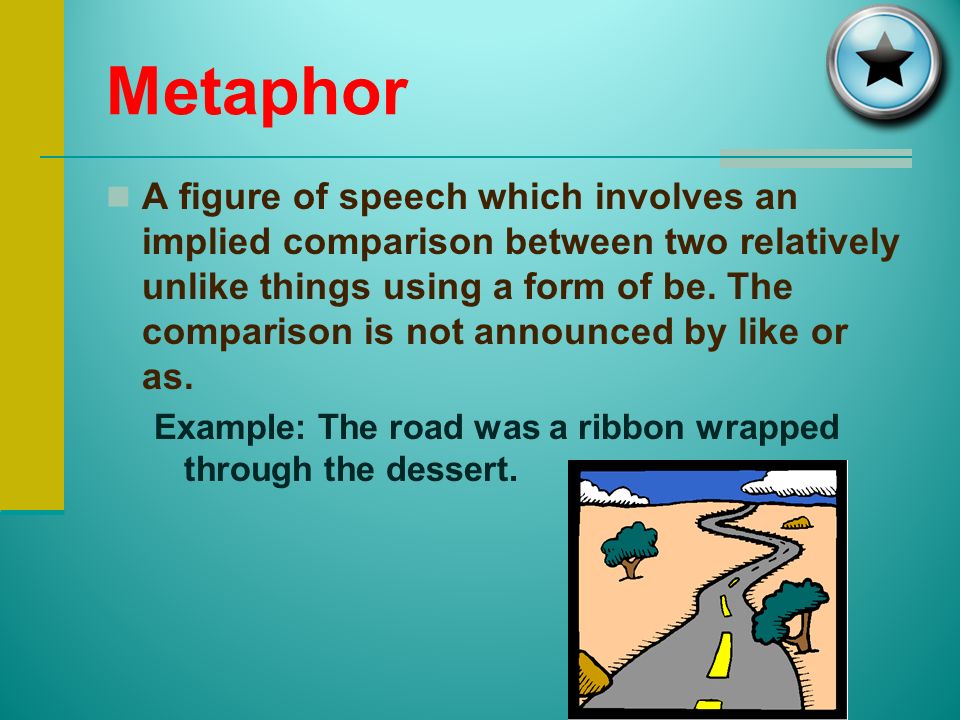 Metaphor

A figure of speech which involves an implied comparison between two relatively unlike things using a form of be. The comparison is not announced by like or as.

Example: The road was a ribbon wrapped through the dessert.